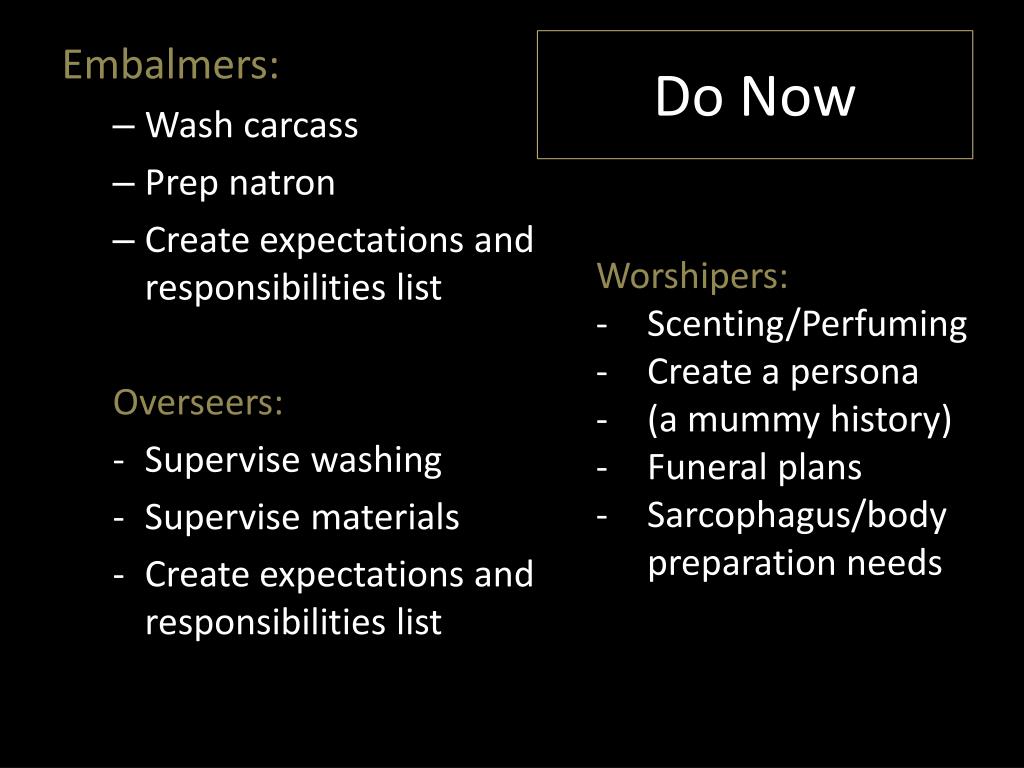 Do Now

Embalmers:
– Wash carcass
– Prep natron
– Create expectations and responsibilities list

Overseers:
- Supervise washing
- Supervise materials
- Create expectations and responsibilities list

Worshipers:
- Scenting/Perfuming
- Create a persona
- (a mummy history)
- Funeral plans
- Sarcophagus/body preparation needs